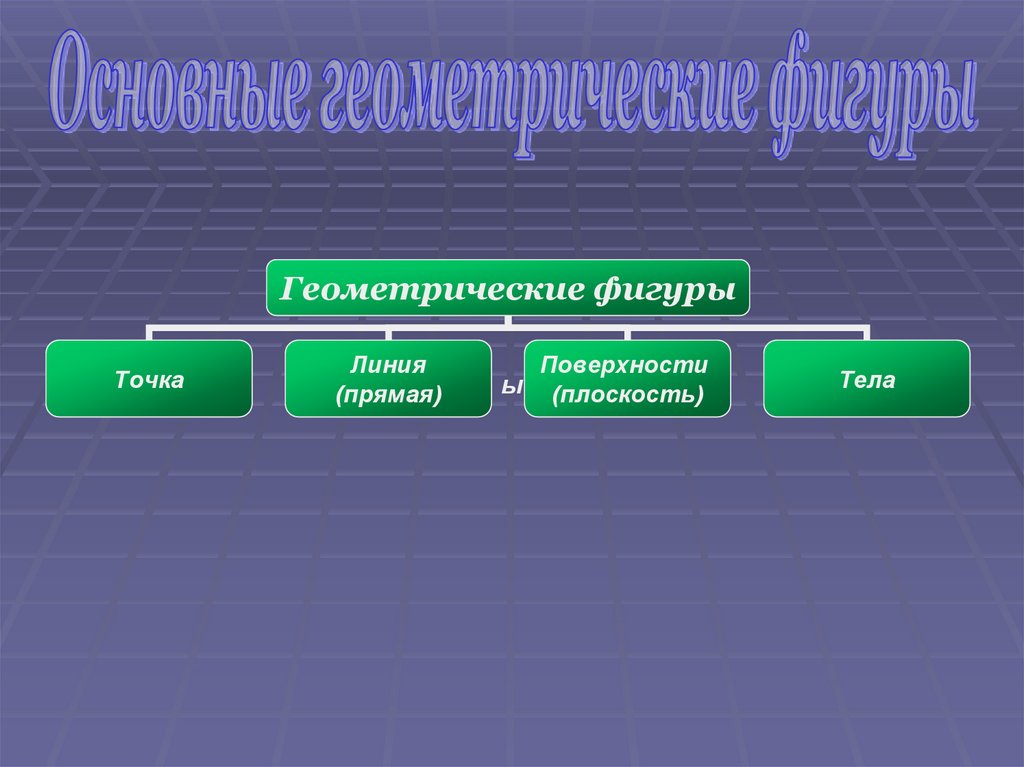 Основные геометрические фигуры

Геометрические фигуры

Точка

Линия (прямая)

ы

Поверхности (плоскость)

Тела